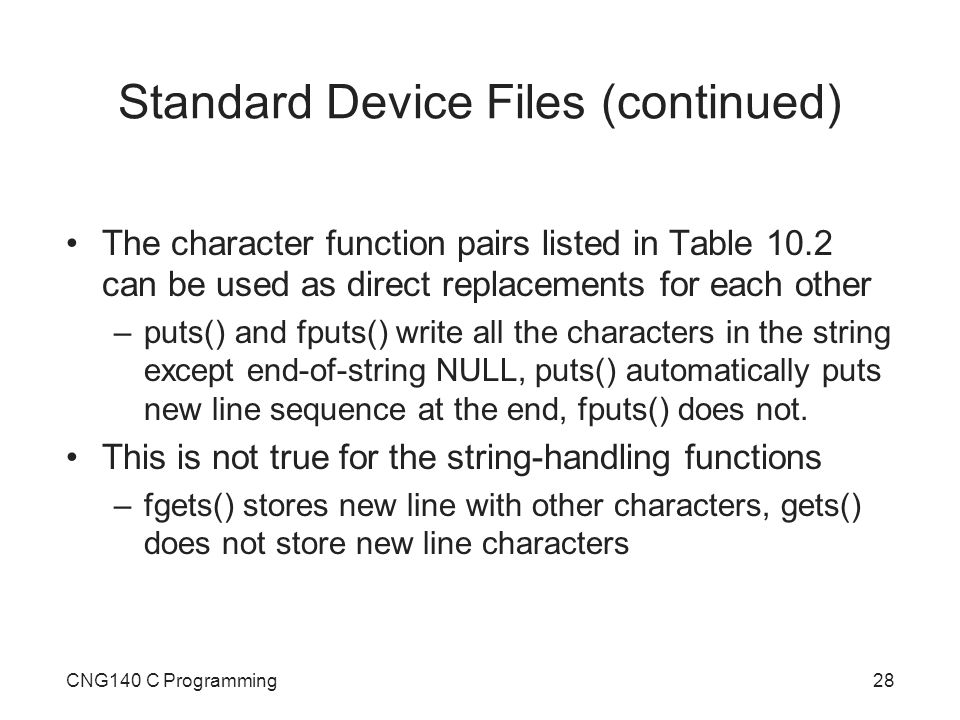 Standard Device Files (continued)

• The character function pairs listed in Table 10.2 can be used as direct replacements for each other

– puts() and fputs() write all the characters in the string except end-of-string NULL, puts() automatically puts new line sequence at the end, fputs() does not.

• This is not true for the string-handling functions

– fgets() stores new line with other characters, gets() does not store new line characters

CNG140 C Programming

28